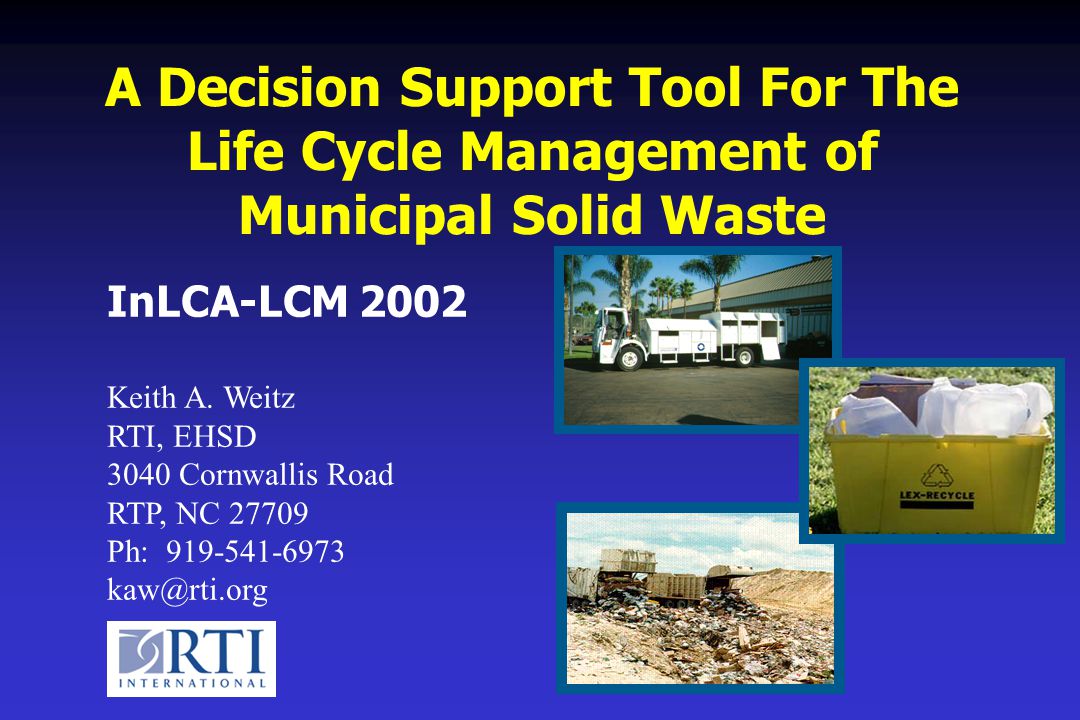 A Decision Support Tool For The Life Cycle Management of Municipal Solid Waste

InLCA-LCM 2002

Keith A. Weitz
RTI, EHSD
3040 Cornwallis Road
RTP, NC 27709
Ph: 919-541-6973
kaw@rti.org

RTI
INTERNATIONAL

LEX-RECYCLE